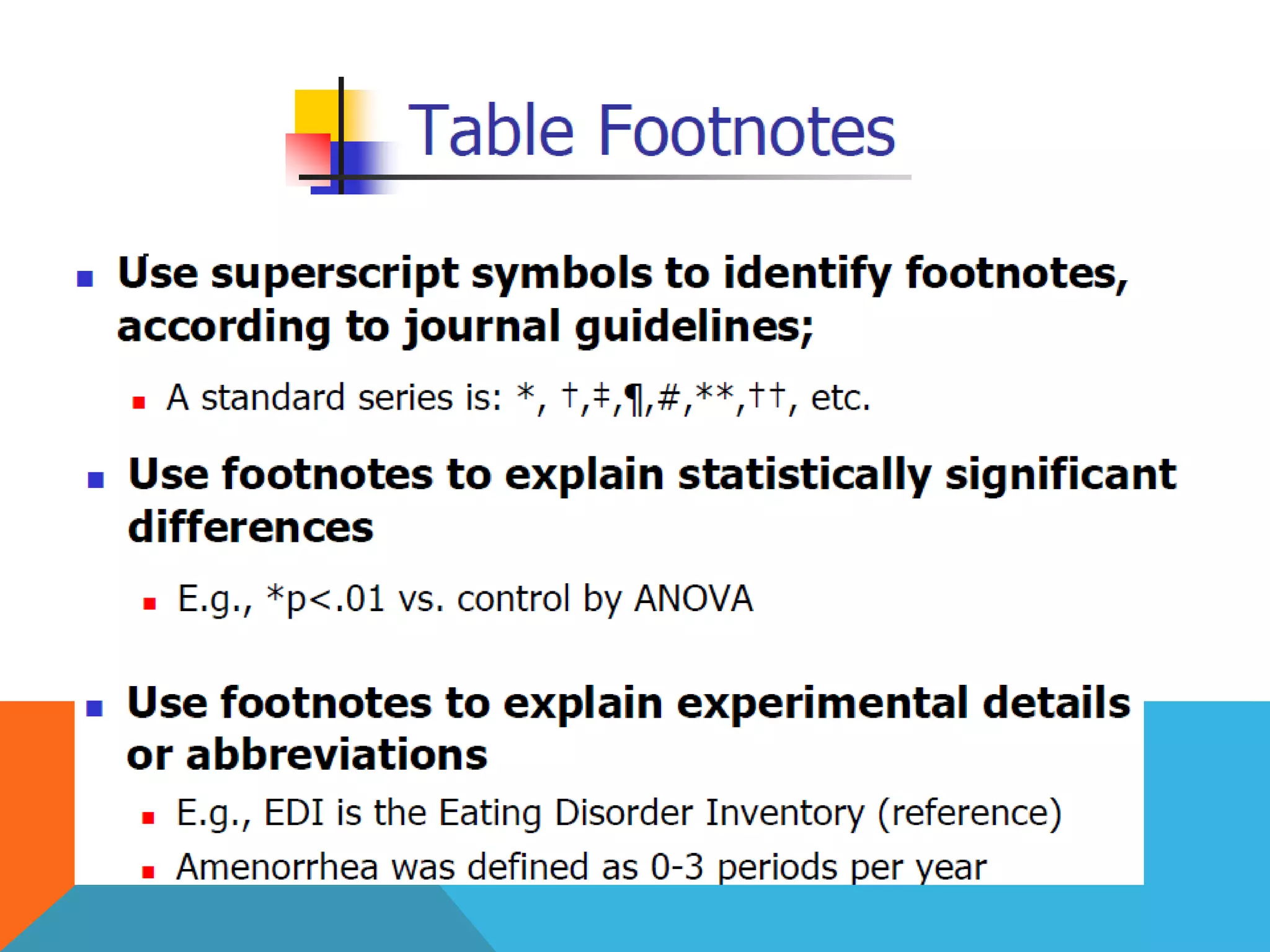 Table Footnotes

Use superscript symbols to identify footnotes, according to journal guidelines;

A standard series is: *, †,‡,¶,#,**,††, etc.

Use footnotes to explain statistically significant differences

E.g., *p<.01 vs. control by ANOVA

Use footnotes to explain experimental details or abbreviations

E.g., EDI is the Eating Disorder Inventory (reference)

Amenorrhea was defined as 0-3 periods per year